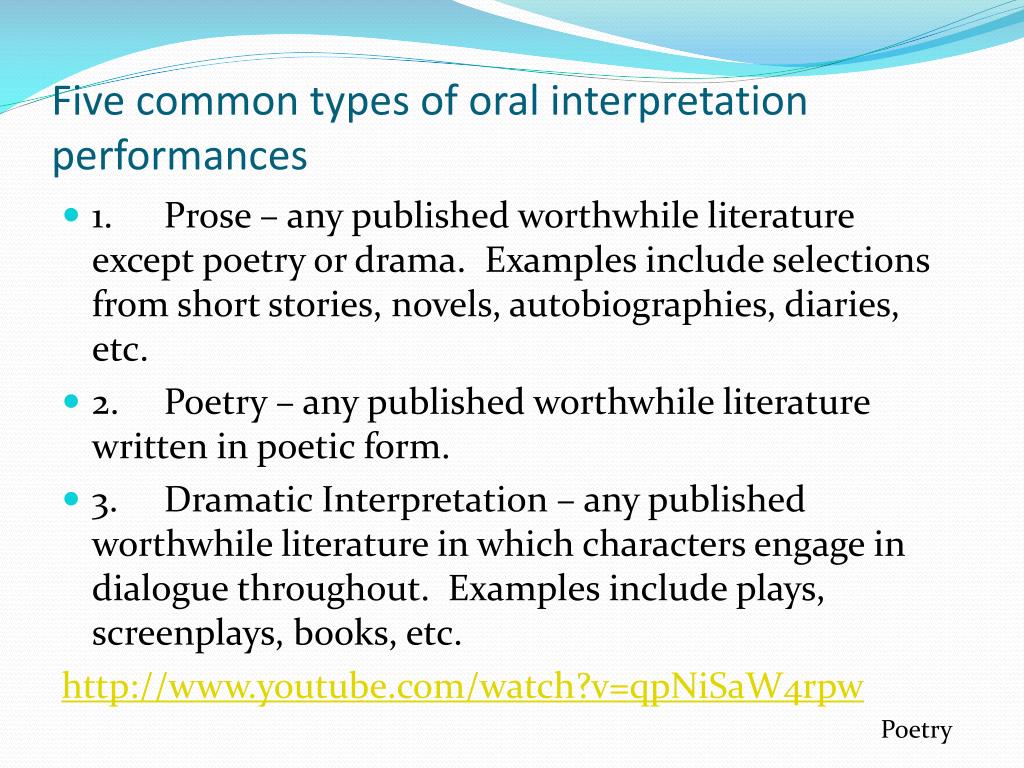 Five common types of oral interpretation performances

1. Prose – any published worthwhile literature except poetry or drama. Examples include selections from short stories, novels, autobiographies, diaries, etc.

2. Poetry – any published worthwhile literature written in poetic form.

3. Dramatic Interpretation – any published worthwhile literature in which characters engage in dialogue throughout. Examples include plays, screenplays, books, etc.

http://www.youtube.com/watch?v=qpNiSaW4rpw

Poetry